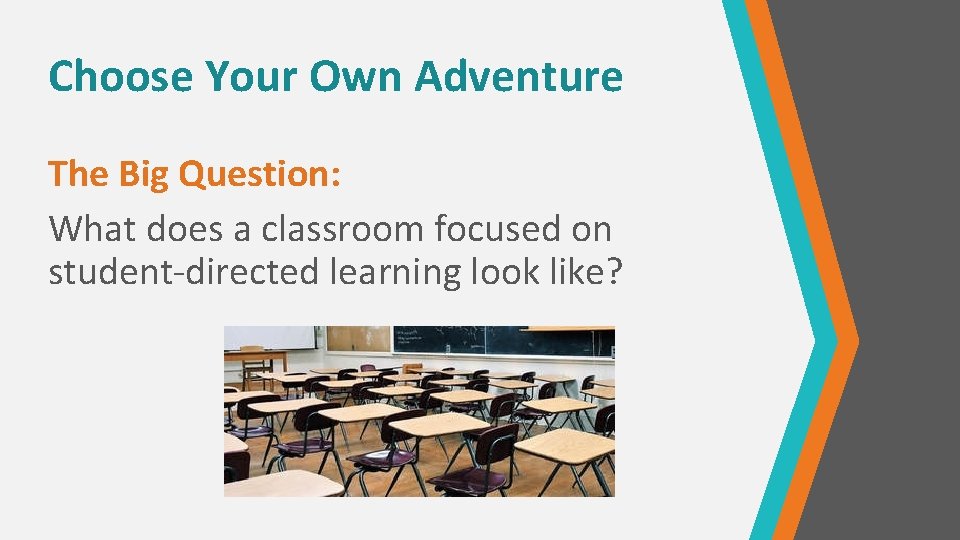 Choose Your Own Adventure

The Big Question:
What does a classroom focused on student-directed learning look like?